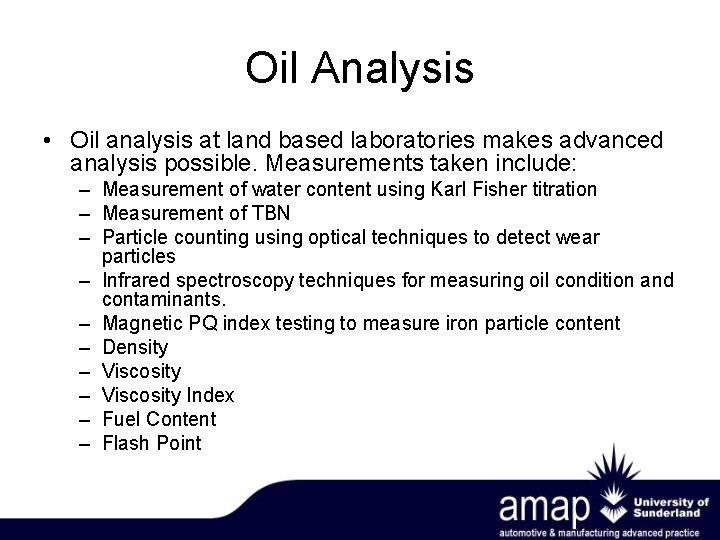 Oil Analysis

• Oil analysis at land based laboratories makes advanced analysis possible. Measurements taken include:
– Measurement of water content using Karl Fisher titration
– Measurement of TBN
– Particle counting using optical techniques to detect wear particles
– Infrared spectroscopy techniques for measuring oil condition and contaminants.
– Magnetic PQ index testing to measure iron particle content
– Density
– Viscosity
– Viscosity Index
– Fuel Content
– Flash Point

amap University of Sunderland
automotive & manufacturing advanced practice